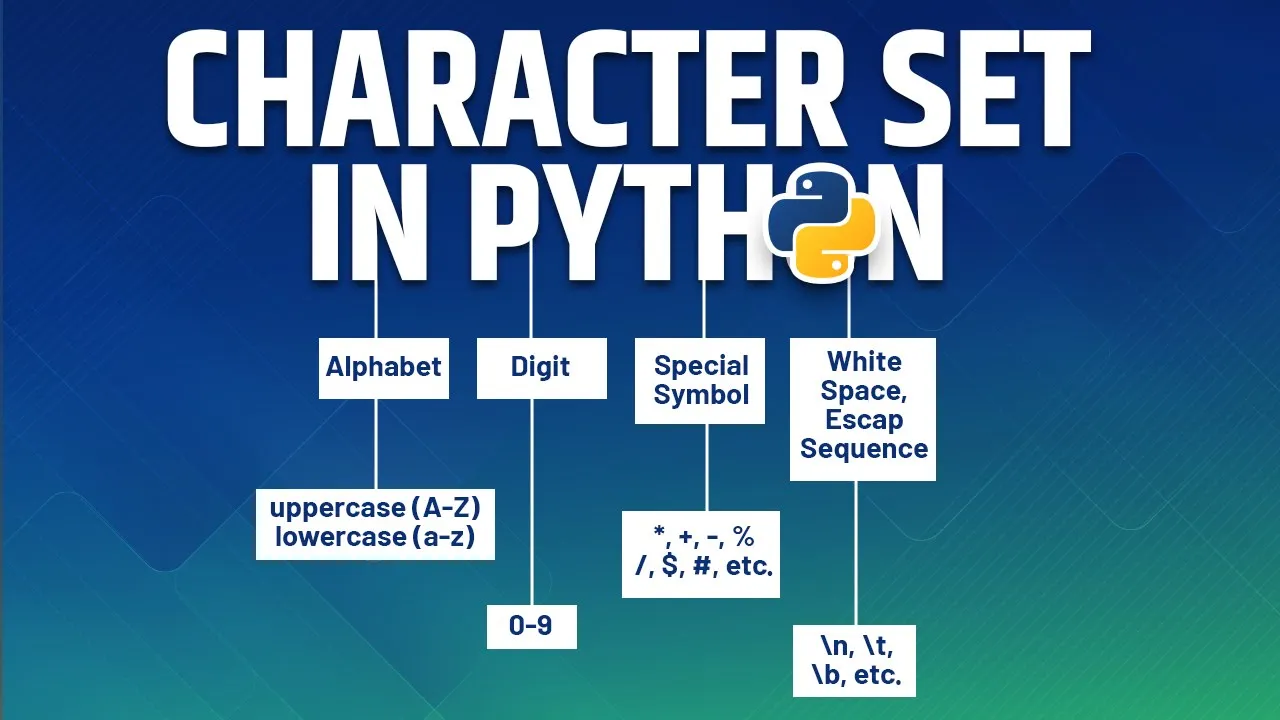 CHARACTER SET
IN PYTHON

Alphabet

uppercase (A-Z)
lowercase (a-z)

Digit

0-9

Special Symbol

*, +, -, %
/, $, #, etc.

White Space, Escap Sequence

\n, \t,
\b, etc.